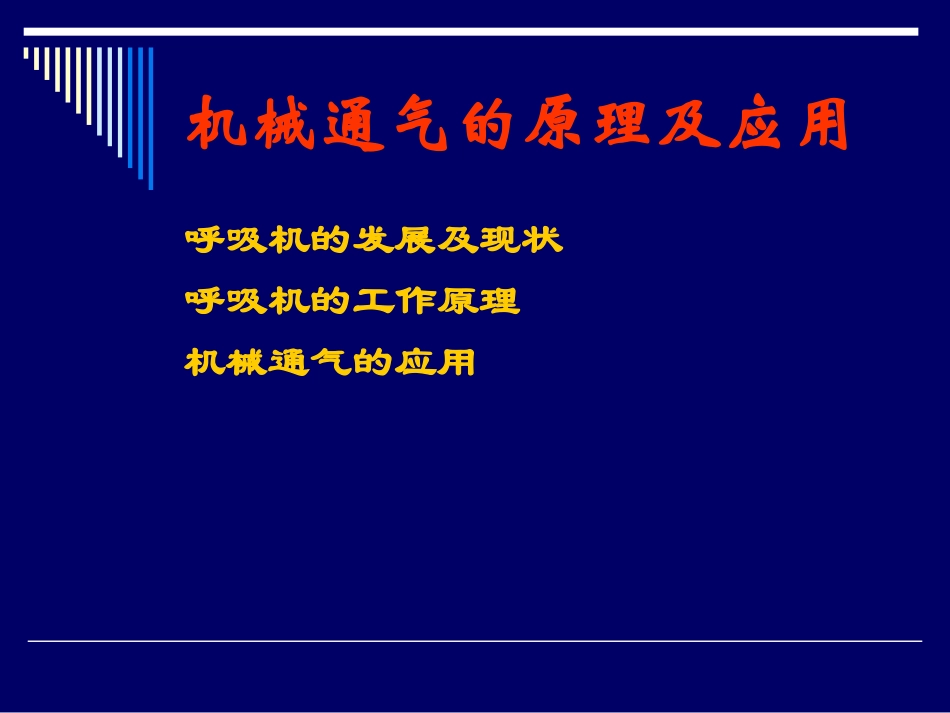 机械通气的原理及应用

呼吸机的发展及现状

呼吸机的工作原理

机械通气的应用